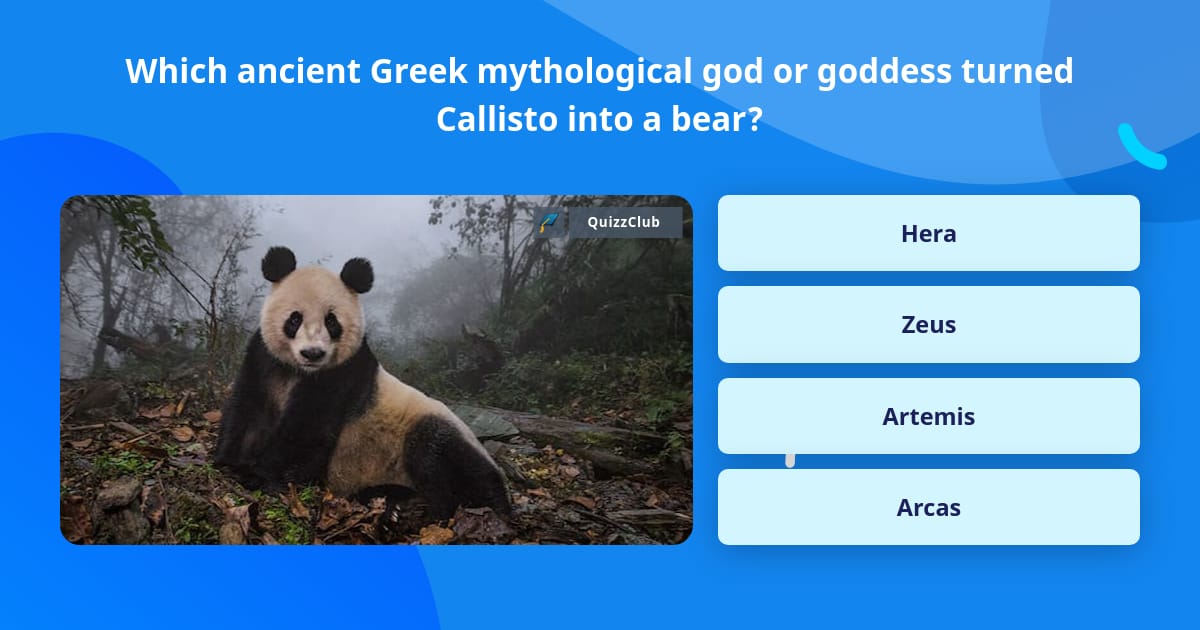 Which ancient Greek mythological god or goddess turned Callisto into a bear?

QuizzClub

Hera

Zeus

Artemis

Arcas